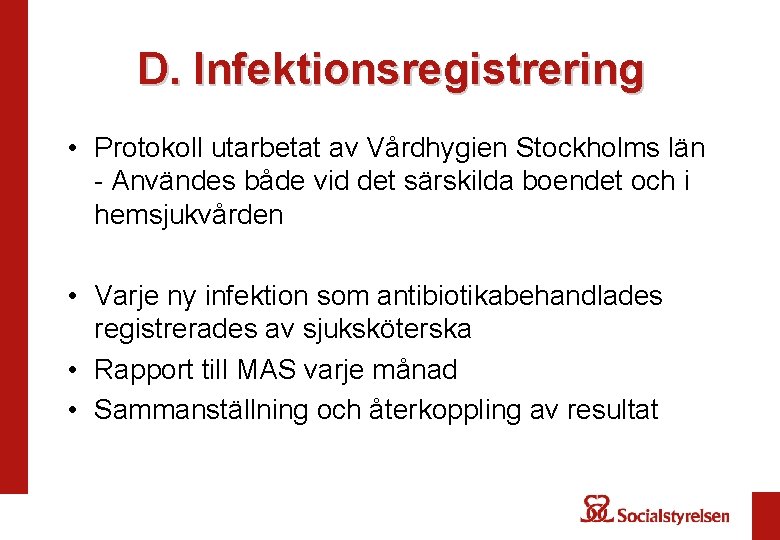 D. Infektionsregistrering

• Protokoll utarbetat av Vårdhygien Stockholms län - Användes både vid det särskilda boendet och i hemsjukvården

• Varje ny infektion som antibiotikabehandlades registrerades av sjuksköterska
• Rapport till MAS varje månad
• Sammanställning och återkoppling av resultat

Socialstyrelsen